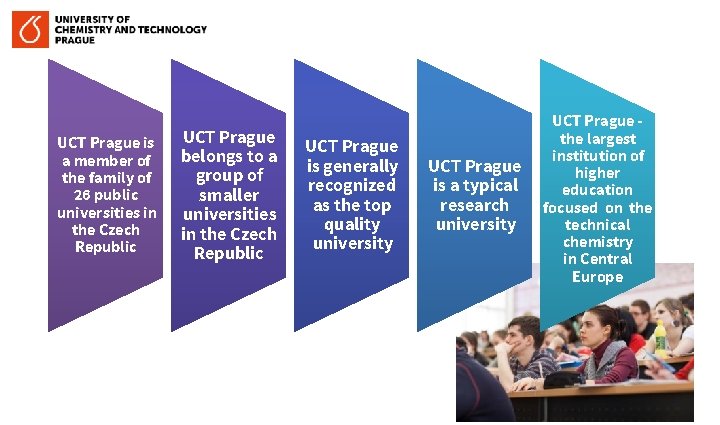 UNIVERSITY OF CHEMISTRY AND TECHNOLOGY PRAGUE

UCT Prague is a member of the family of 26 public universities in the Czech Republic

UCT Prague belongs to a group of smaller universities in the Czech Republic

UCT Prague is generally recognized as the top quality university

UCT Prague is a typical research university

UCT Prague - the largest institution of higher education focused on the technical chemistry in Central Europe